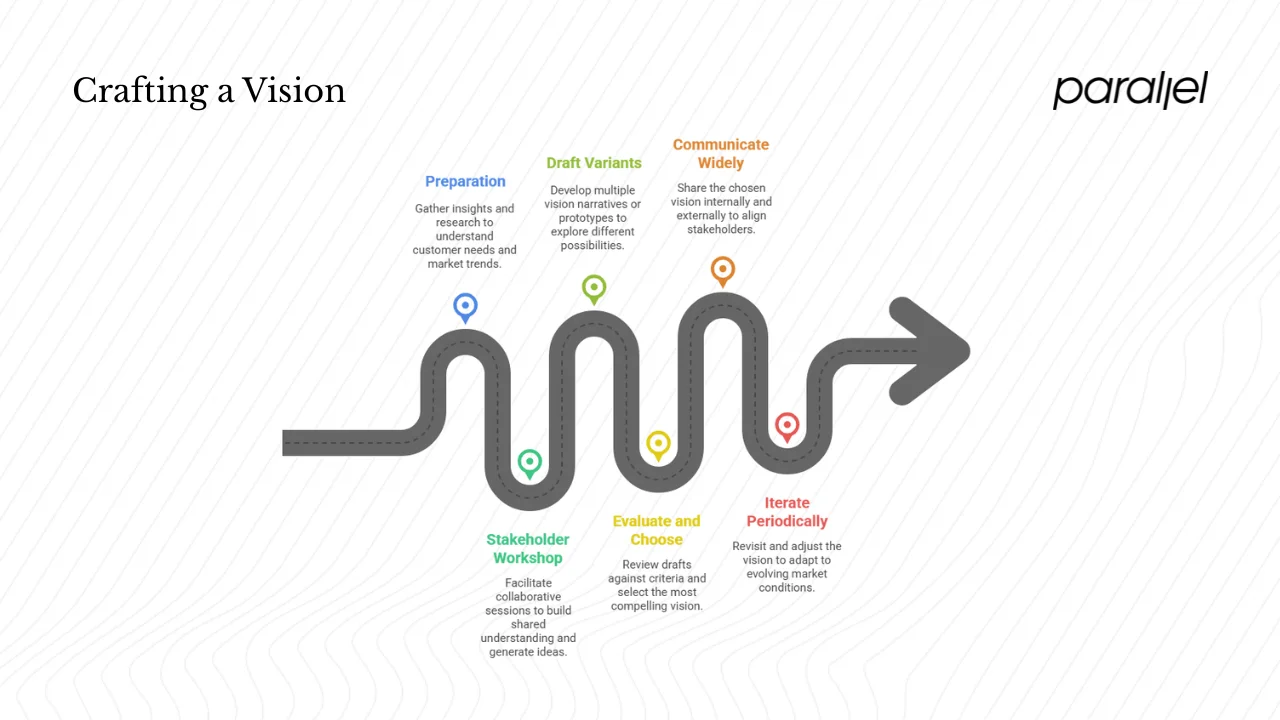 Crafting a Vision

parallel

Preparation

Gather insights and research to understand customer needs and market trends.

Draft Variants

Develop multiple vision narratives or prototypes to explore different possibilities.

Communicate Widely

Share the chosen vision internally and externally to align stakeholders.

Stakeholder Workshop

Facilitate collaborative sessions to build shared understanding and generate ideas.

Evaluate and Choose

Review drafts against criteria and select the most compelling vision.

Iterate Periodically

Revisit and adjust the vision to adapt to evolving market conditions.